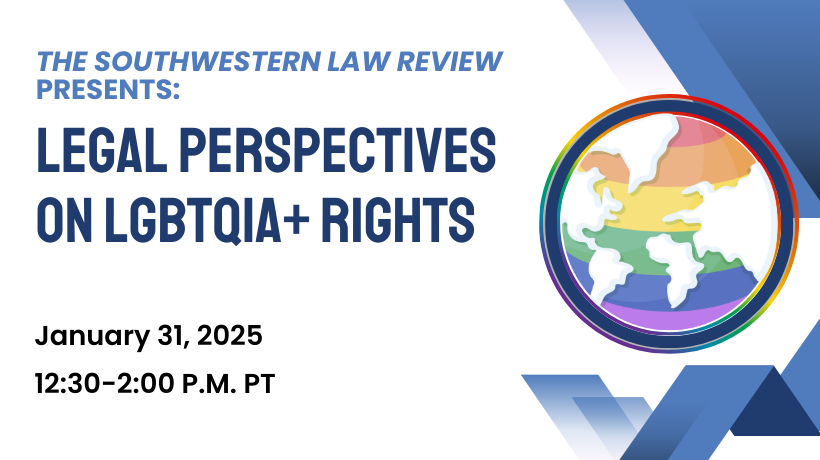 THE SOUTHWESTERN LAW REVIEW PRESENTS:

LEGAL PERSPECTIVES ON LGBTQIA+ RIGHTS

January 31, 2025

12:30-2:00 P.M. PT